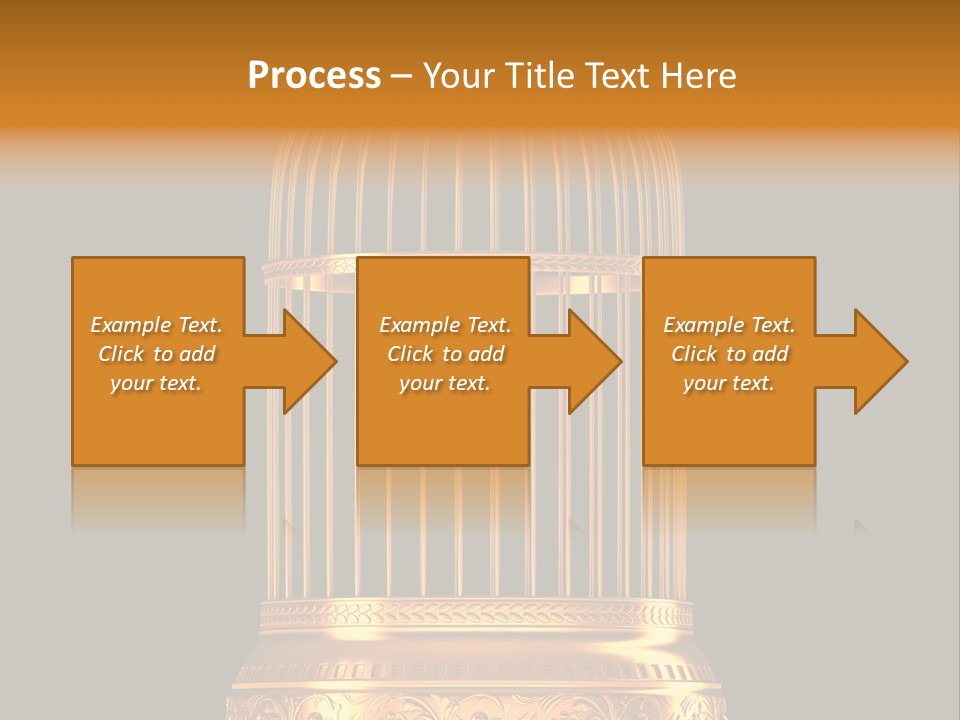 Process – Your Title Text Here

Example Text. Click to add your text.

Example Text. Click to add your text.

Example Text. Click to add your text.